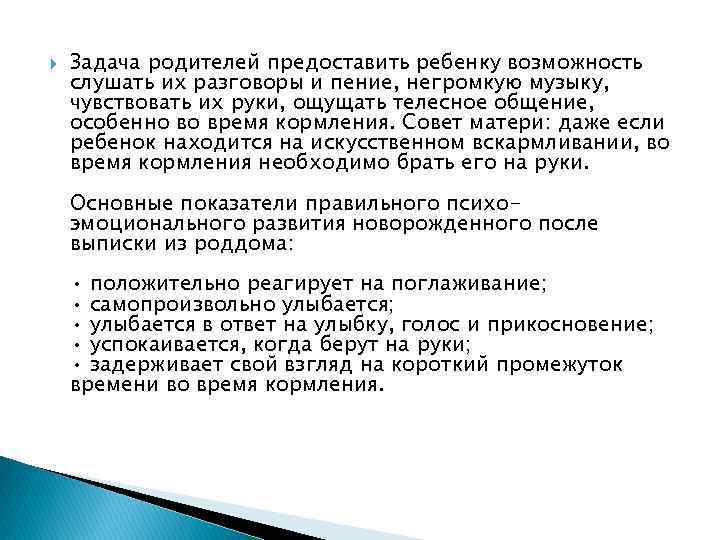 Задача родителей предоставить ребенку возможность слушать их разговоры и пение, негромкую музыку, чувствовать их руки, ощущать телесное общение, особенно во время кормления. Совет матери: даже если ребенок находится на искусственном вскармливании, во время кормления необходимо брать его на руки.

Основные показатели правильного психо-эмоционального развития новорожденного после выписки из роддома:

• положительно реагирует на поглаживание;
• самопроизвольно улыбается;
• улыбается в ответ на улыбку, голос и прикосновение;
• успокаивается, когда берут на руки;
• задерживает свой взгляд на короткий промежуток времени во время кормления.